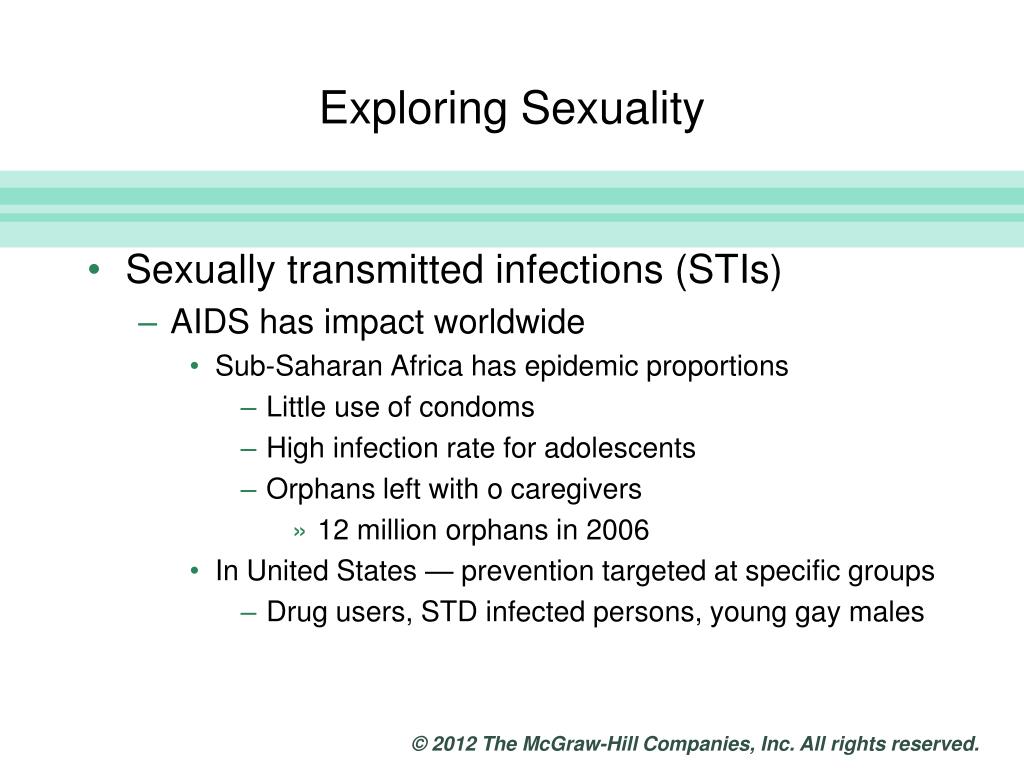 Exploring Sexuality

• Sexually transmitted infections (STIs)
– AIDS has impact worldwide
• Sub-Saharan Africa has epidemic proportions
– Little use of condoms
– High infection rate for adolescents
– Orphans left with o caregivers
» 12 million orphans in 2006
• In United States — prevention targeted at specific groups
– Drug users, STD infected persons, young gay males

© 2012 The McGraw-Hill Companies, Inc. All rights reserved.